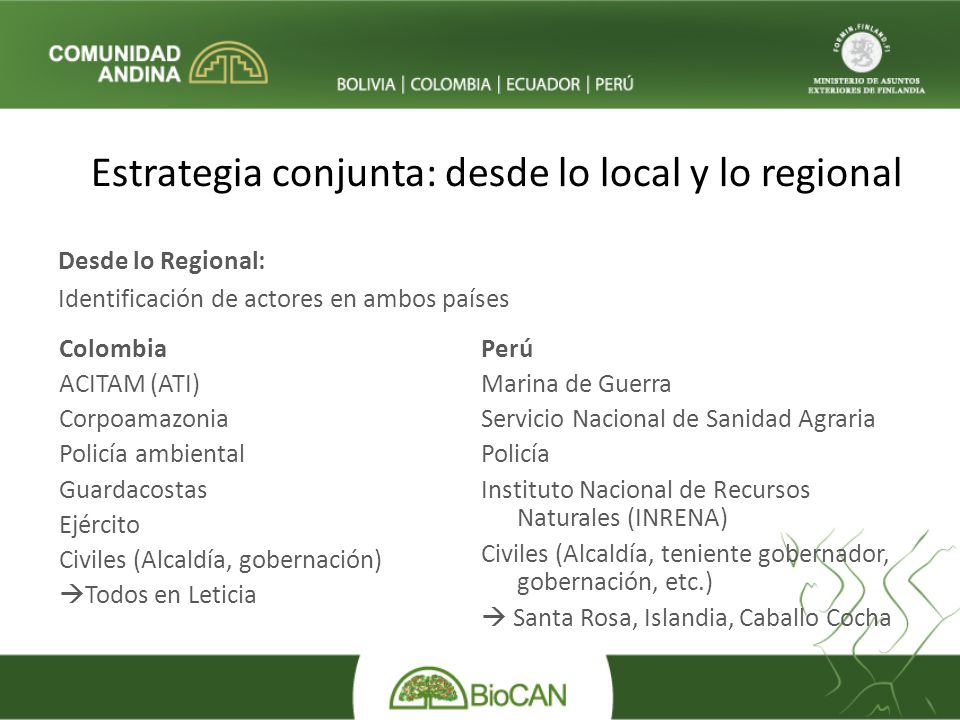 COMUNIDAD ANDINA

BOLIVIA | COLOMBIA | ECUADOR | PERÚ

FORMIN.FINLAND.FI
MINISTERIO DE ASUNTOS EXTERIORES DE FINLANDIA

Estrategia conjunta: desde lo local y lo regional

Desde lo Regional:

Identificación de actores en ambos países

Colombia
ACITAM (ATI)
Corpoamazonia
Policía ambiental
Guardacostas
Ejército
Civiles (Alcaldía, gobernación)
→Todos en Leticia

Perú
Marina de Guerra
Servicio Nacional de Sanidad Agraria
Policía
Instituto Nacional de Recursos Naturales (INRENA)
Civiles (Alcaldía, teniente gobernador, gobernación, etc.)
→ Santa Rosa, Islandia, Caballo Cocha

BioCAN